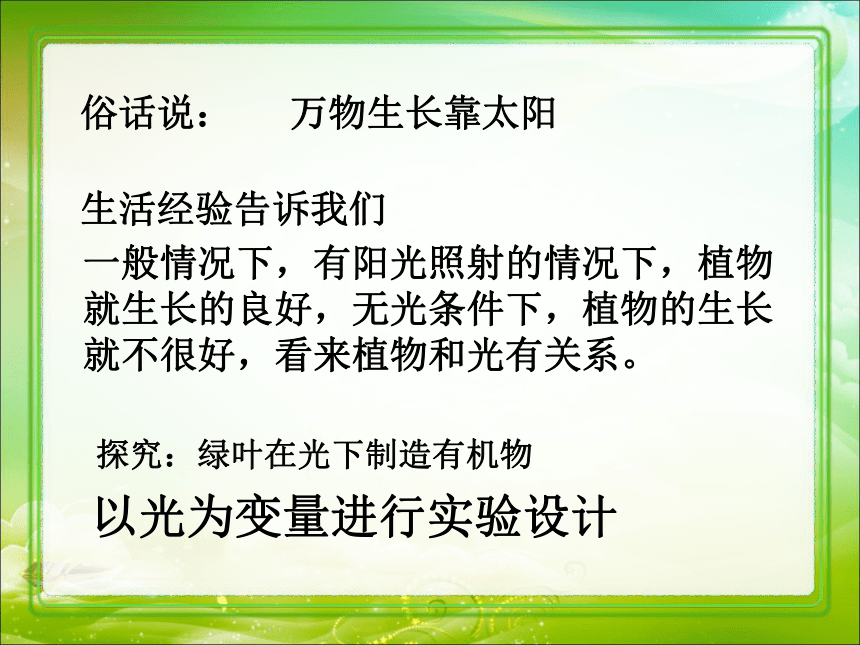 俗话说：　万物生长靠太阳

生活经验告诉我们
一般情况下，有阳光照射的情况下，植物就生长的良好，无光条件下，植物的生长就不很好，看来植物和光有关系。

探究：绿叶在光下制造有机物

以光为变量进行实验设计